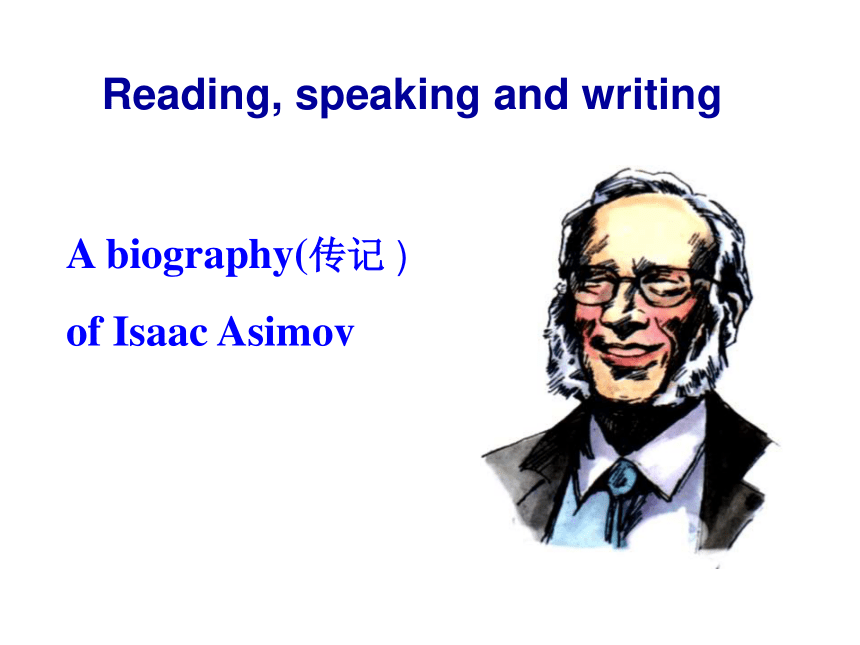 Reading, speaking and writing

A biography(传记 )

of Isaac Asimov